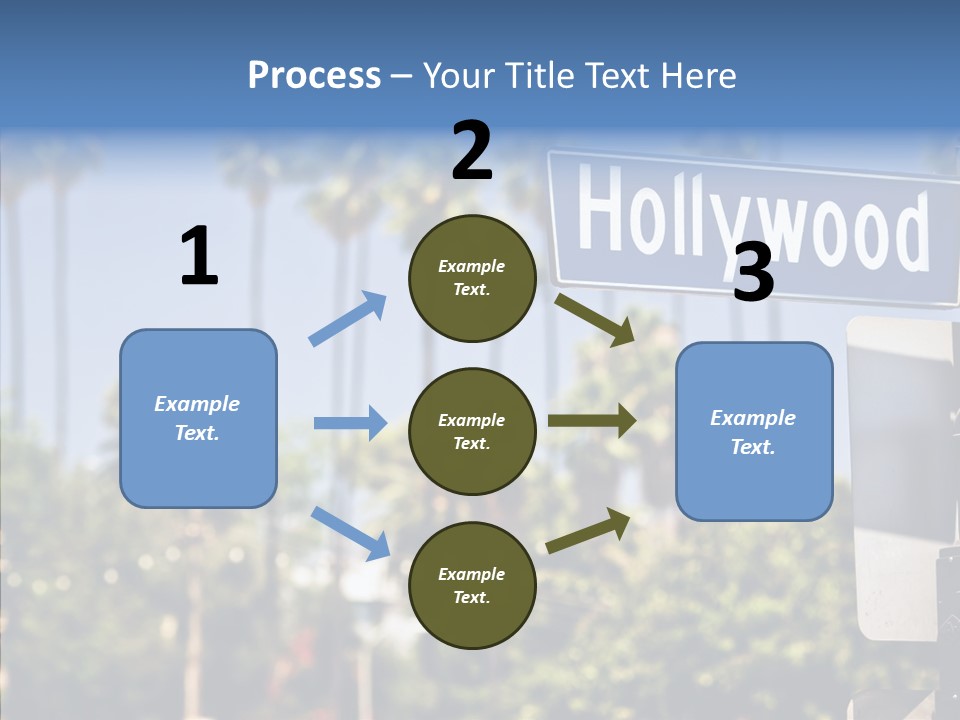 Process – Your Title Text Here

Hollywood

1

Example Text.

2

Example Text.

Example Text.

Example Text.

3

Example Text.